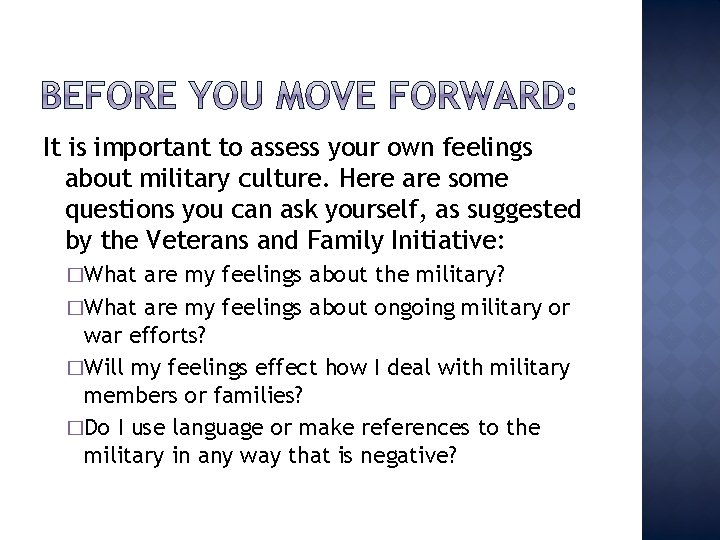 BEFORE YOU MOVE FORWARD:

It is important to assess your own feelings about military culture. Here are some questions you can ask yourself, as suggested by the Veterans and Family Initiative:

□What are my feelings about the military?

□What are my feelings about ongoing military or war efforts?

□Will my feelings effect how I deal with military members or families?

□Do I use language or make references to the military in any way that is negative?